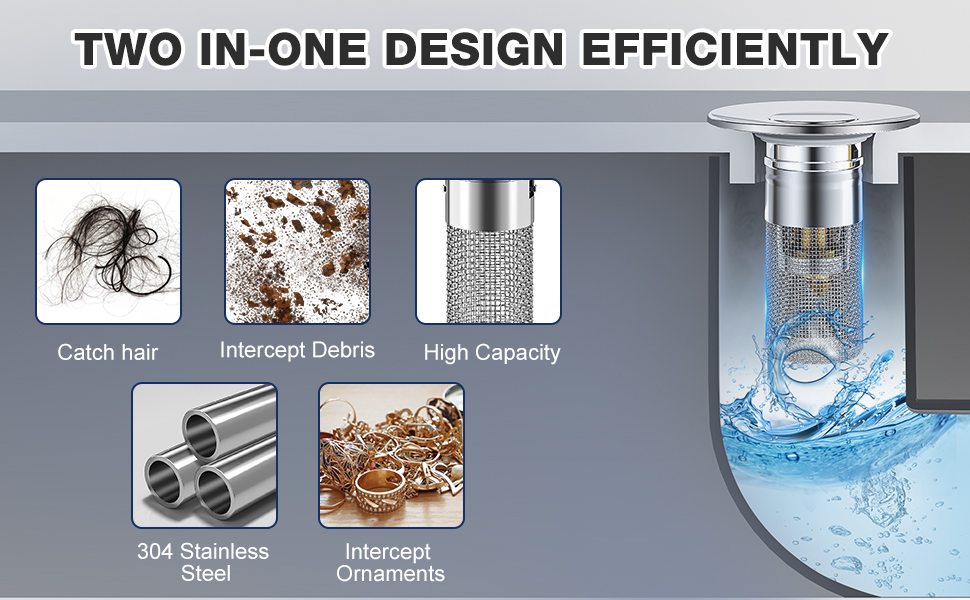 TWO IN-ONE DESIGN EFFICIENTLY

Catch hair

Intercept Debris

High Capacity

304 Stainless Steel

Intercept Ornaments